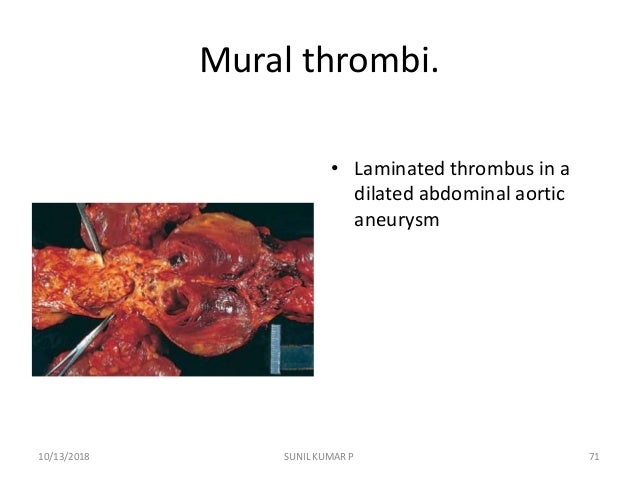 Mural thrombi.

• Laminated thrombus in a dilated abdominal aortic aneurysm

10/13/2018

SUNIL KUMAR P

71